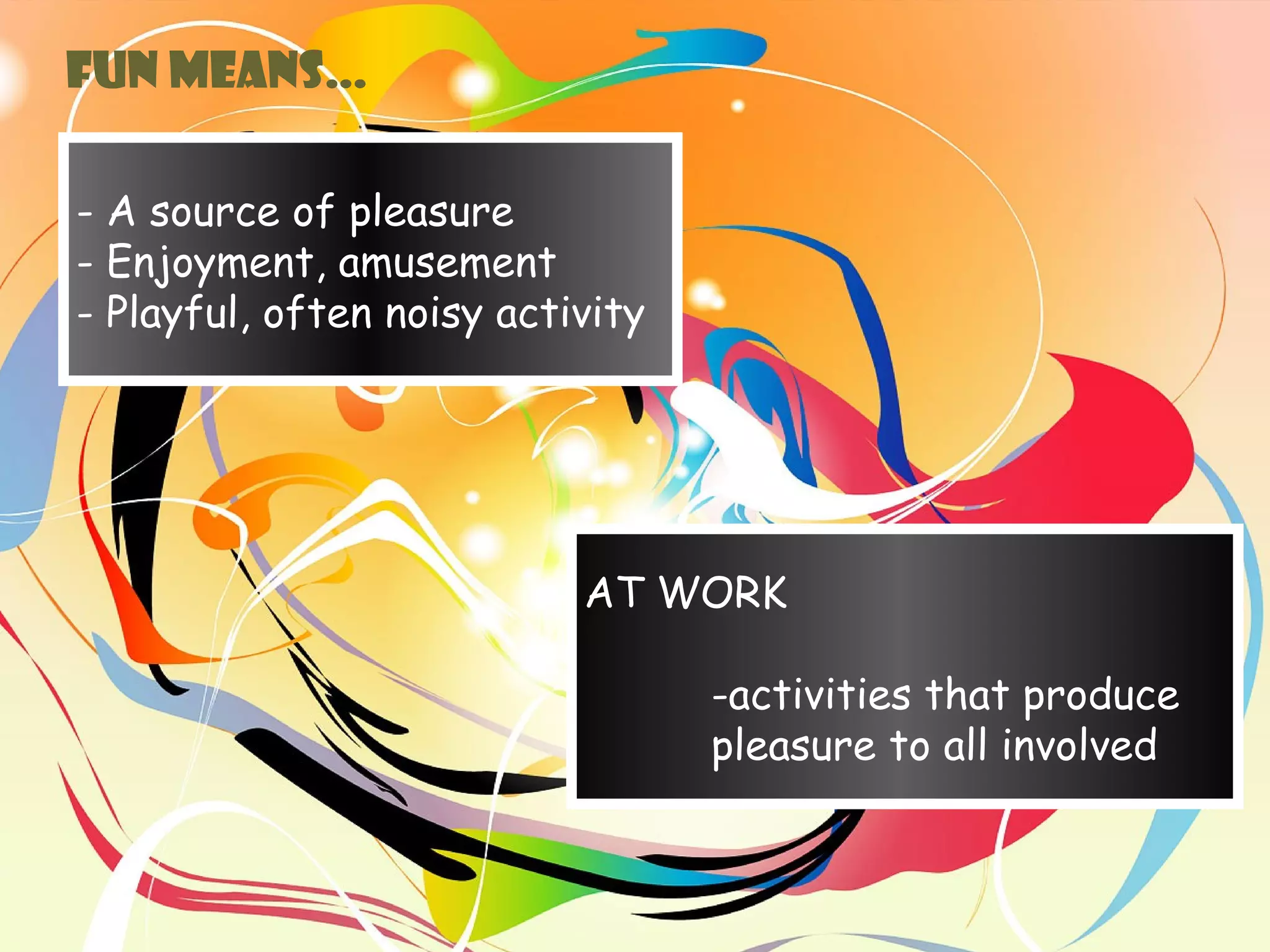 FUN MEANS…

- A source of pleasure
- Enjoyment, amusement
- Playful, often noisy activity

AT WORK

-activities that produce pleasure to all involved